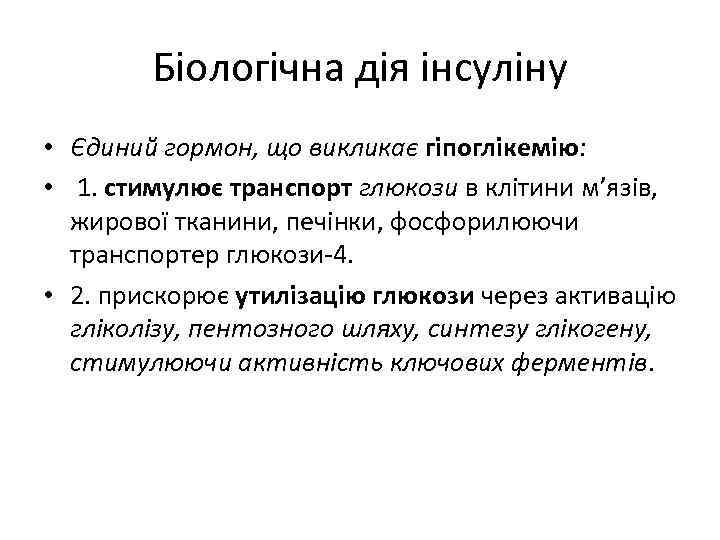 Біологічна дія інсуліну

• Єдиний гормон, що викликає гіпоглікемію:

• 1. стимулює транспорт глюкози в клітини м’язів, жирової тканини, печінки, фосфорилюючи транспортер глюкози-4.

• 2. прискорює утилізацію глюкози через активацію гліколізу, пентозного шляху, синтезу глікогену, стимулюючи активність ключових ферментів.